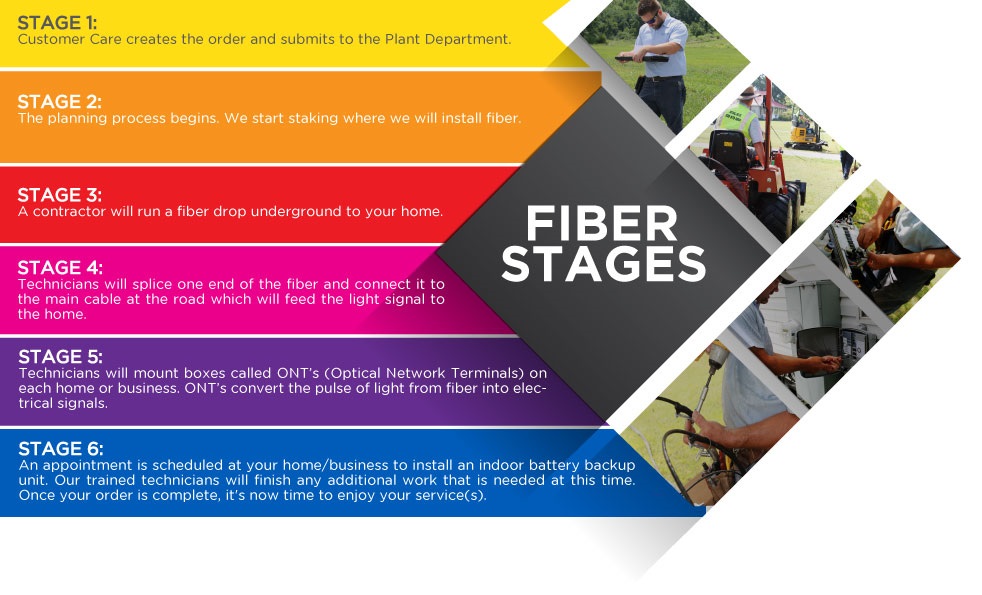 STAGE 1:
Customer Care creates the order and submits to the Plant Department.

STAGE 2:
The planning process begins. We start staking where we will install fiber.

STAGE 3:
A contractor will run a fiber drop underground to your home.

STAGE 4:
Technicians will splice one end of the fiber and connect it to the main cable at the road which will feed the light signal to the home.

STAGE 5:
Technicians will mount boxes called ONT's (Optical Network Terminals) on each home or business. ONT's convert the pulse of light from fiber into electrical signals.

STAGE 6:
An appointment is scheduled at your home/business to install an indoor battery backup unit. Our trained technicians will finish any additional work that is needed at this time. Once your order is complete, it's now time to enjoy your service(s).

FIBER STAGES